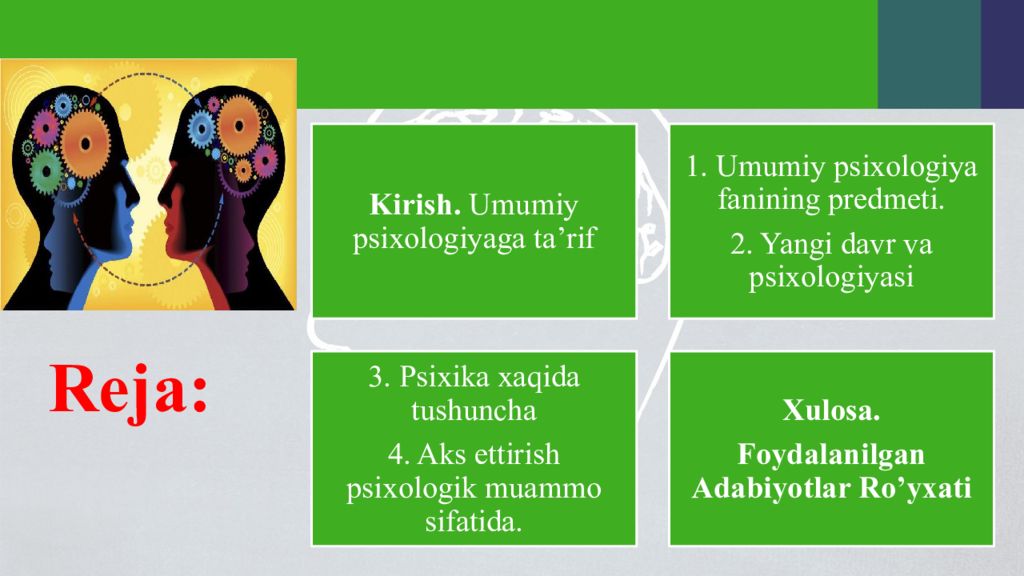 Reja:

Kirish. Umumiy psixologiyaga ta’rif

1. Umumiy psixologiya fanining predmeti.

2. Yangi davr va psixologiyasi

3. Psixika xaqida tushuncha

4. Aks ettirish psixologik muammo sifatida.

Xulosa.

Foydalanilgan Adabiyotlar Ro’yxati